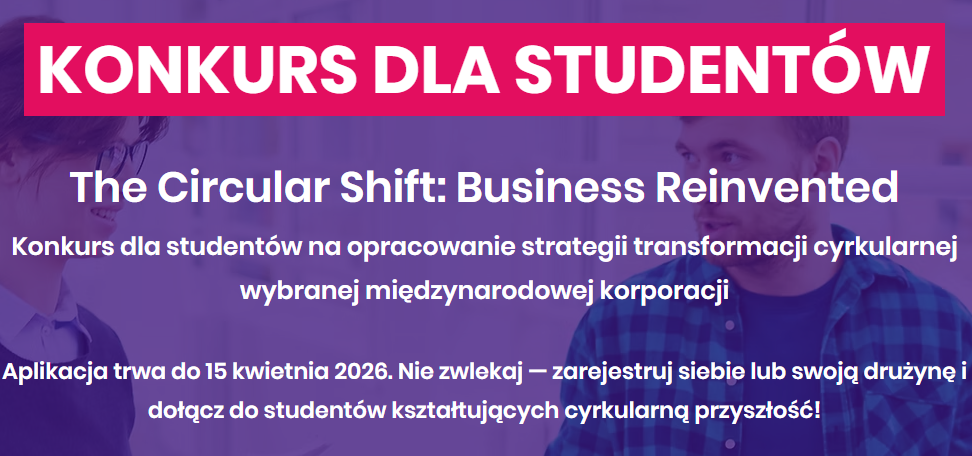 KONKURS DLA STUDENTÓW

The Circular Shift: Business Reinvented

Konkurs dla studentów na opracowanie strategii transformacji cyrkularnej wybranej międzynarodowej korporacji

Aplikacja trwa do 15 kwietnia 2026. Nie zwlekaj — zarejestruj siebie lub swoją drużynę i dołącz do studentów kształtujących cyrkularną przyszłość!